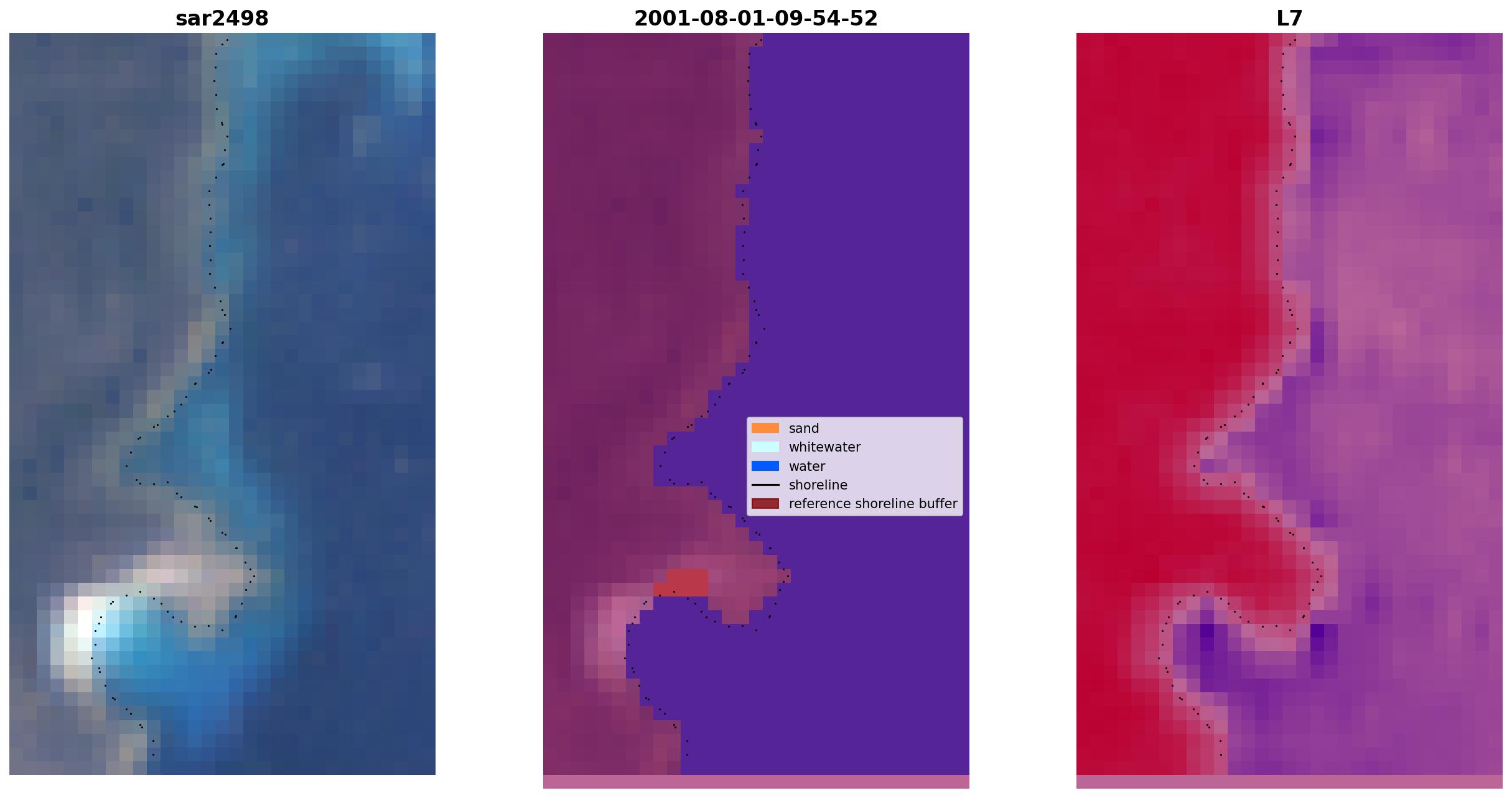 sar2498

2001-08-01-09-54-52

sand
whitewater
water
shoreline
reference shoreline buffer

L7